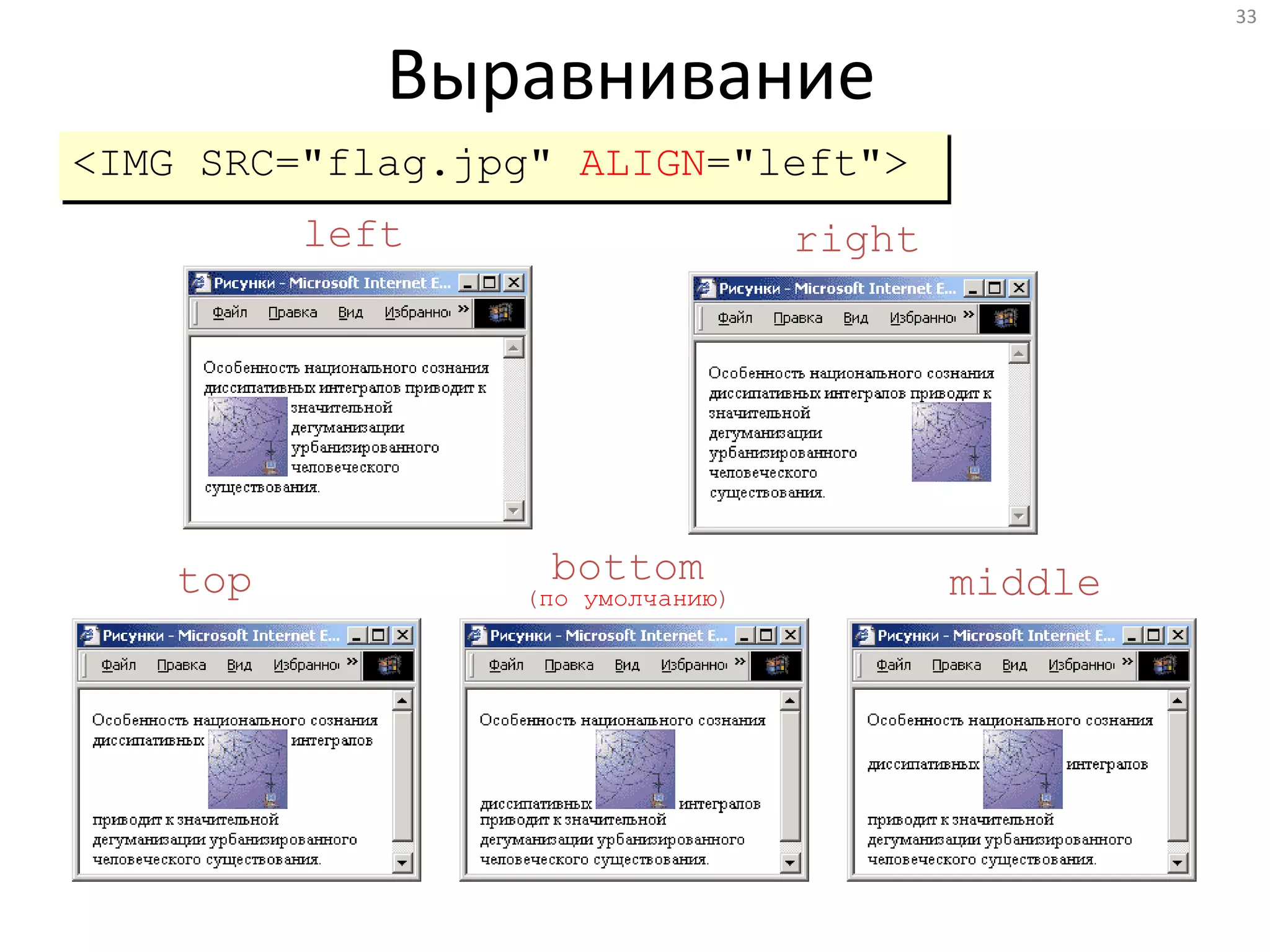 33

Выравнивание

<IMG SRC="flag.jpg" ALIGN="left">

left

Рисунки - Microsoft Internet E...

Файл Правка Вид Избранно »

Особенность национального сознания диссипативных интегралов приводит к значительной дегуманизации урбанизированного человеческого существования.

right

Рисунки - Microsoft Internet E...

Файл Правка Вид Избранно »

Особенность национального сознания диссипативных интегралов приводит к значительной дегуманизации урбанизированного человеческого существования.

top

Рисунки - Microsoft Internet E...

Файл Правка Вид Избранно »

Особенность национального сознания диссипативных интегралов приводит к значительной дегуманизации урбанизированного человеческого существования.

bottom
(по умолчанию)

Рисунки - Microsoft Internet E...

Файл Правка Вид Избранно »

Особенность национального сознания диссипативных интегралов приводит к значительной дегуманизации урбанизированного человеческого существования.

middle

Рисунки - Microsoft Internet E...

Файл Правка Вид Избранно »

Особенность национального сознания диссипативных интегралов приводит к значительной дегуманизации урбанизированного человеческого существования.